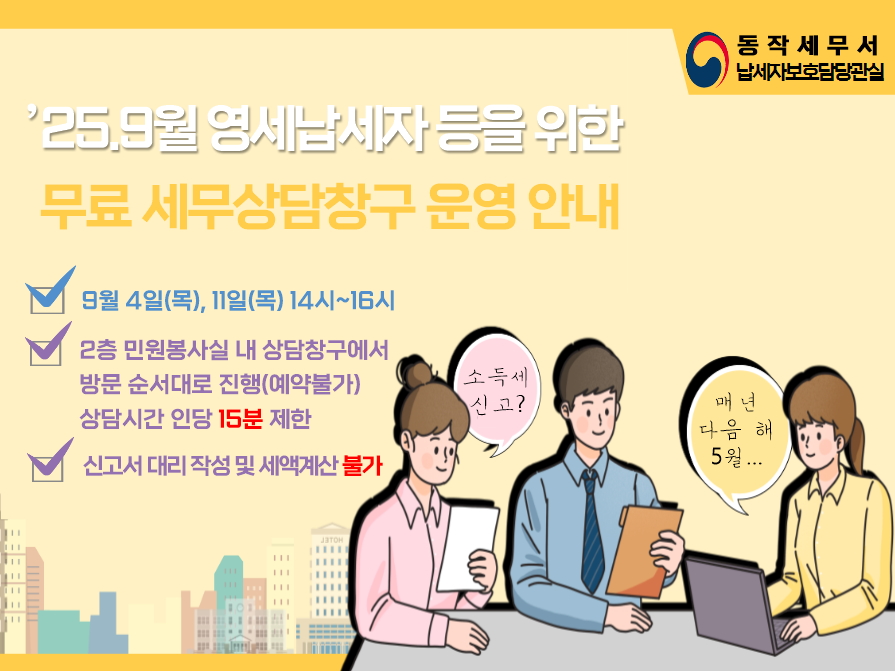 동작세무서
납세자보호담당관실

'25.9월 영세납세자 등을 위한
무료 세무상담창구 운영 안내

9월 4일(목), 11일(목) 14시~16시

2층 민원봉사실 내 상담창구에서
방문 순서대로 진행(예약불가)
상담시간 인당 15분 제한

신고서 대리 작성 및 세액계산 불가

소득세
신고?

매년
다음 해
5월...

HOTEL